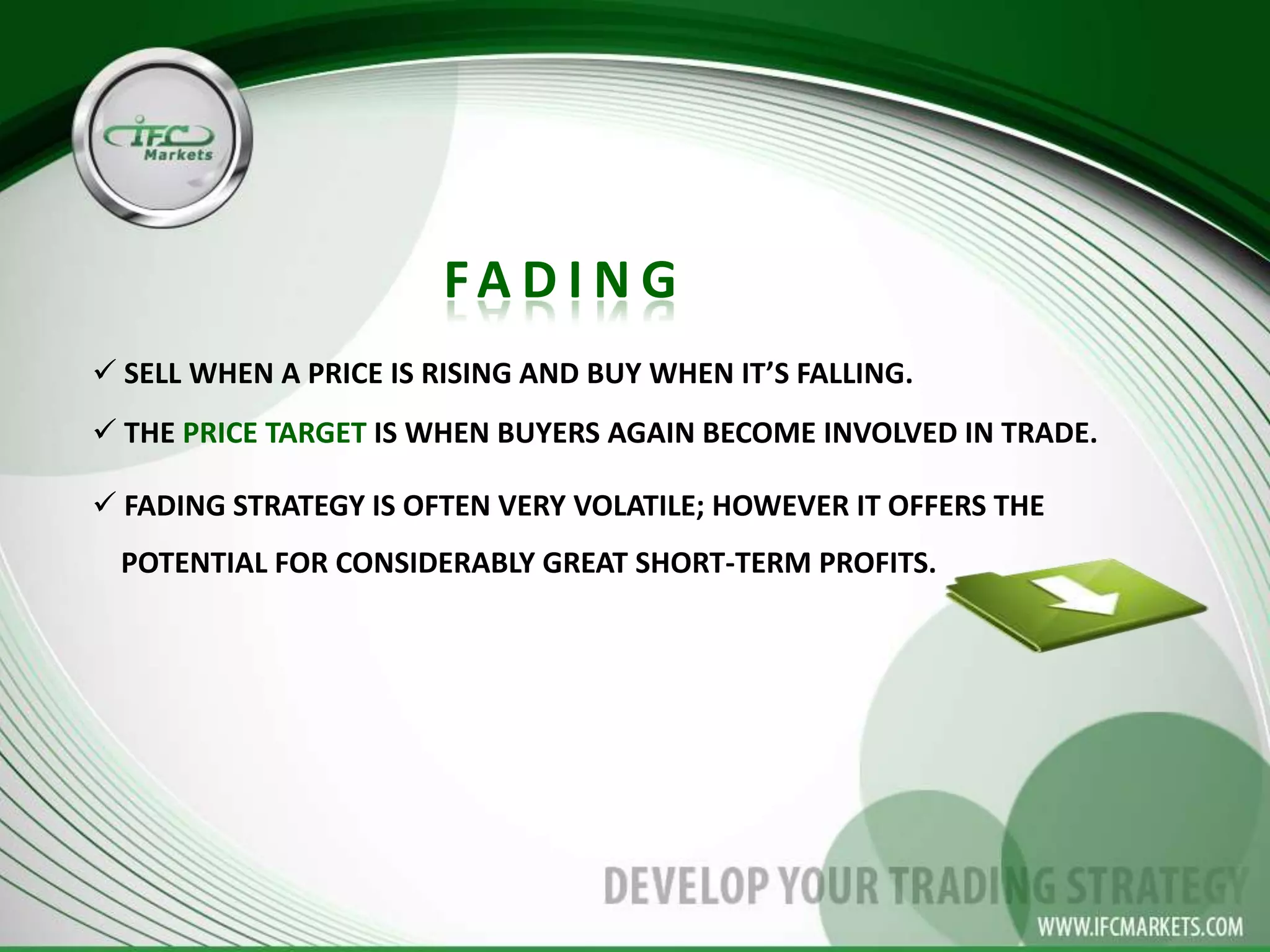 IFC Markets

FADING

✓ SELL WHEN A PRICE IS RISING AND BUY WHEN IT'S FALLING.

✓ THE PRICE TARGET IS WHEN BUYERS AGAIN BECOME INVOLVED IN TRADE.

✓ FADING STRATEGY IS OFTEN VERY VOLATILE; HOWEVER IT OFFERS THE POTENTIAL FOR CONSIDERABLY GREAT SHORT-TERM PROFITS.

DEVELOP YOUR TRADING STRATEGY

WWW.IFCMARKETS.COM